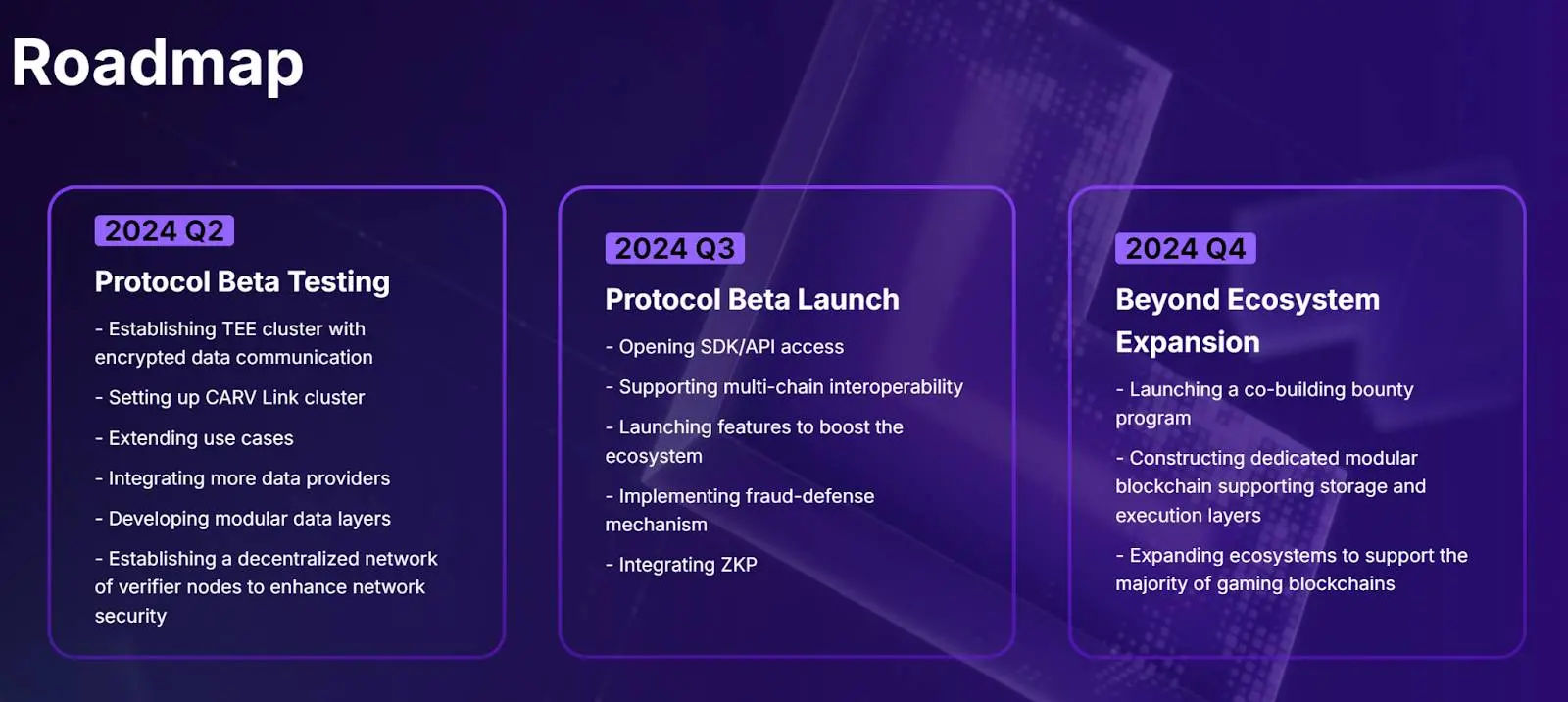 Roadmap

2024 Q2

Protocol Beta Testing

- Establishing TEE cluster with encrypted data communication

- Setting up CARV Link cluster

- Extending use cases

- Integrating more data providers

- Developing modular data layers

- Establishing a decentralized network of verifier nodes to enhance network security

2024 Q3

Protocol Beta Launch

- Opening SDK/API access

- Supporting multi-chain interoperability

- Launching features to boost the ecosystem

- Implementing fraud-defense mechanism

- Integrating ZKP

2024 Q4

Beyond Ecosystem Expansion

- Launching a co-building bounty program

- Constructing dedicated modular blockchain supporting storage and execution layers

- Expanding ecosystems to support the majority of gaming blockchains